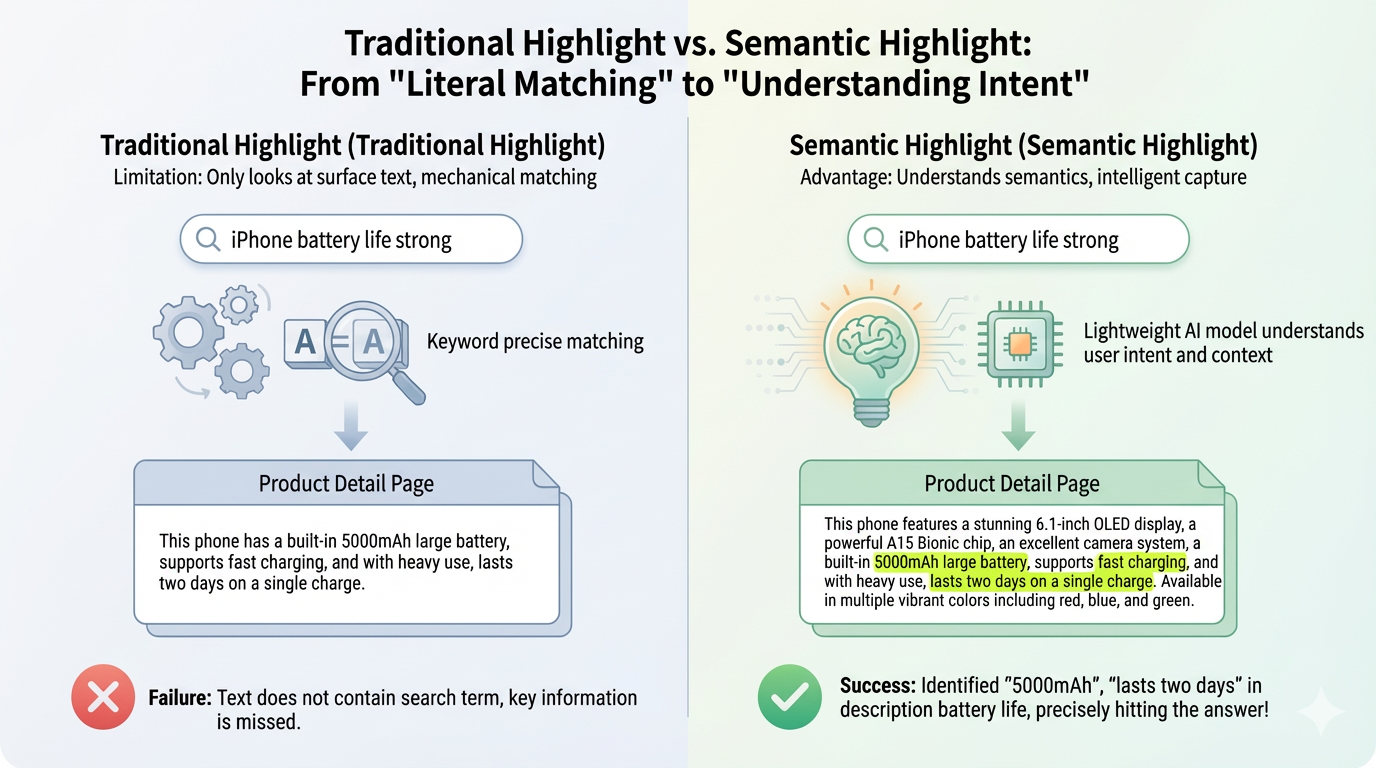 Traditional Highlight vs. Semantic Highlight:
From "Literal Matching" to "Understanding Intent"

Traditional Highlight (Traditional Highlight)
Limitation: Only looks at surface text, mechanical matching

iPhone battery life strong

A = A

Keyword precise matching

Product Detail Page

This phone has a built-in 5000mAh large battery, supports fast charging, and with heavy use, lasts two days on a single charge.

Failure: Text does not contain search term, key information is missed.

Semantic Highlight (Semantic Highlight)
Advantage: Understands semantics, intelligent capture

iPhone battery life strong

Lightweight AI model understands user intent and context

Product Detail Page

This phone features a stunning 6.1-inch OLED display, a powerful A15 Bionic chip, an excellent camera system, a built-in 5000mAh large battery, supports fast charging, and with heavy use, lasts two days on a single charge. Available in multiple vibrant colors including red, blue, and green.

Success: Identified "5000mAh", "lasts two days" in description battery life, precisely hitting the answer!